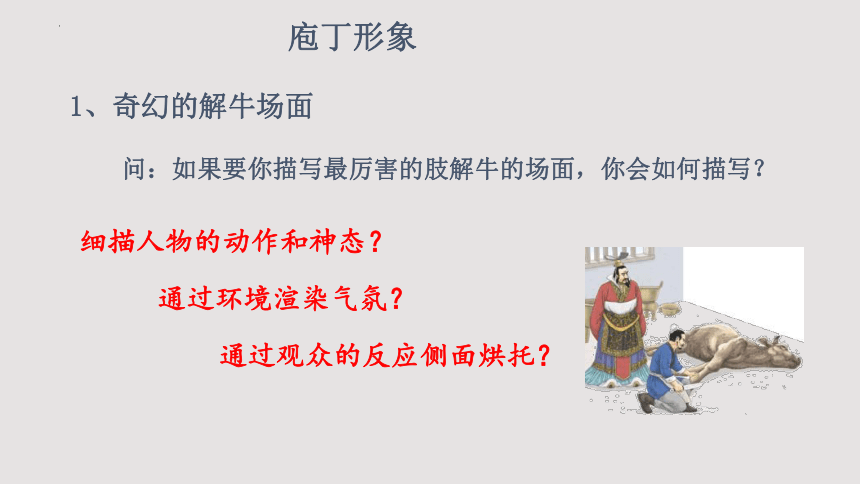 庖丁形象

1、奇幻的解牛场面

问：如果要你描写最厉害的肢解牛的场面，你会如何描写？

细描人物的动作和神态？

通过环境渲染气氛？

通过观众的反应侧面烘托？